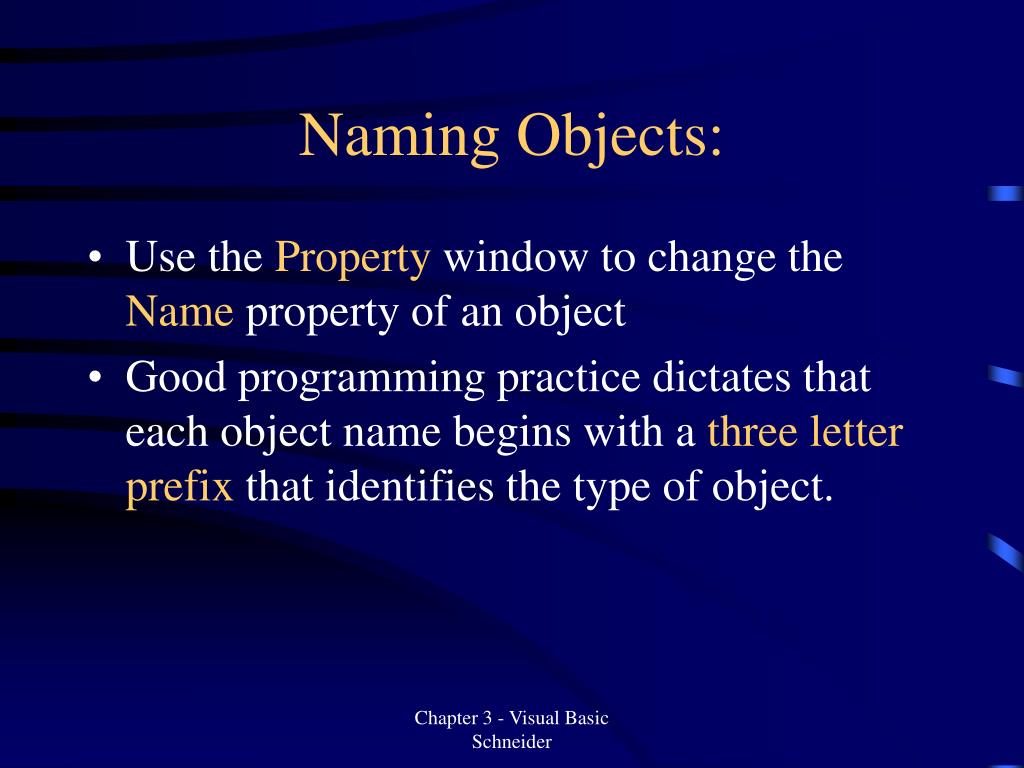 Naming Objects:

• Use the Property window to change the Name property of an object

• Good programming practice dictates that each object name begins with a three letter prefix that identifies the type of object.

Chapter 3 - Visual Basic
Schneider